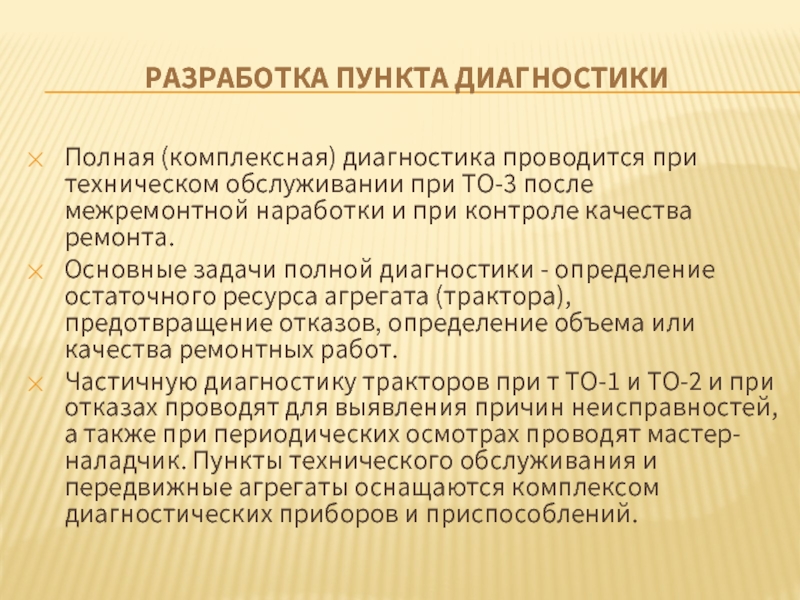 РАЗРАБОТКА ПУНКТА ДИАГНОСТИКИ

Полная (комплексная) диагностика проводится при техническом обслуживании при ТО-3 после межремонтной наработки и при контроле качества ремонта.

Основные задачи полной диагностики - определение остаточного ресурса агрегата (трактора), предотвращение отказов, определение объема или качества ремонтных работ.

Частичную диагностику тракторов при т ТО-1 и ТО-2 и при отказах проводят для выявления причин неисправностей, а также при периодических осмотрах проводят мастер-наладчик. Пункты технического обслуживания и передвижные агрегаты оснащаются комплексом диагностических приборов и приспособлений.